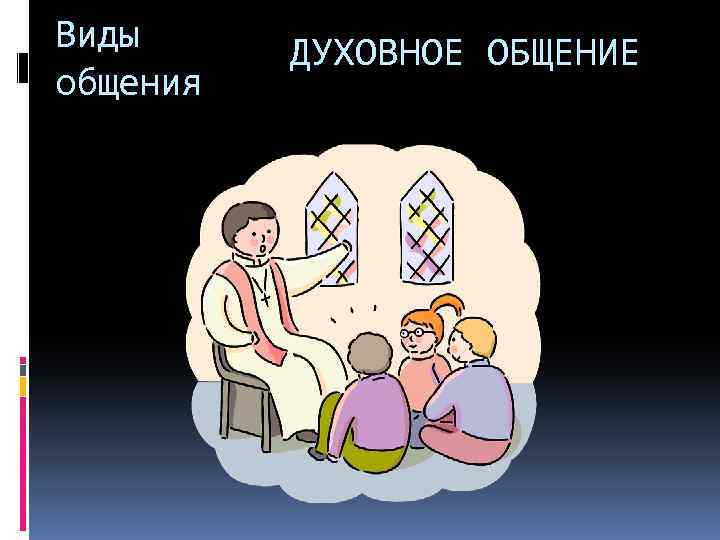 Виды общения

ДУХОВНОЕ ОБЩЕНИЕ